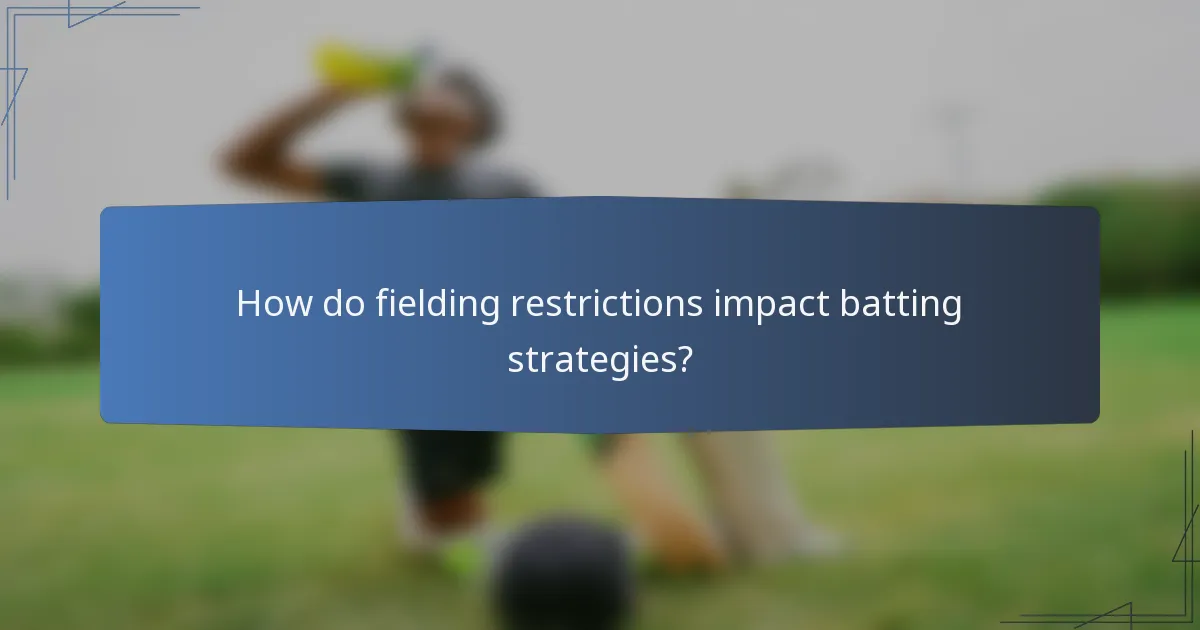 How do fielding restrictions impact batting strategies?